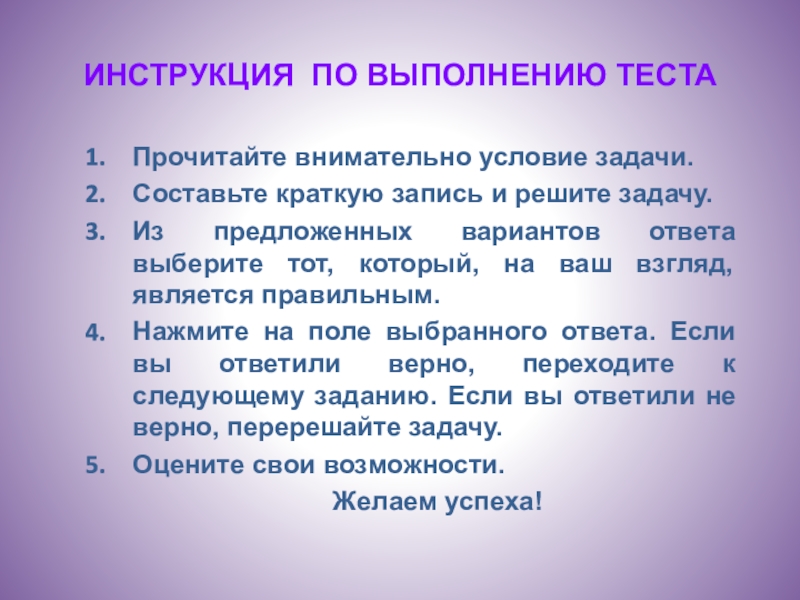 ИНСТРУКЦИЯ ПО ВЫПОЛНЕНИЮ ТЕСТА

1. Прочитайте внимательно условие задачи.
2. Составьте краткую запись и решите задачу.
3. Из предложенных вариантов ответа выберите тот, который, на ваш взгляд, является правильным.
4. Нажмите на поле выбранного ответа. Если вы ответили верно, переходите к следующему заданию. Если вы ответили не верно, перерешайте задачу.
5. Оцените свои возможности.

Желаем успеха!